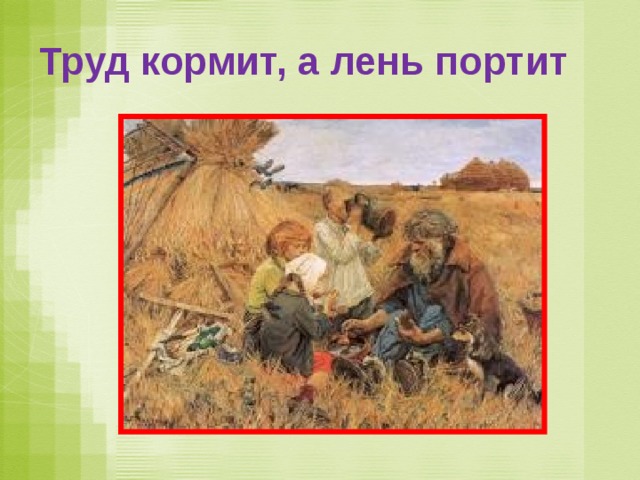 Труд кормит, а лень портит